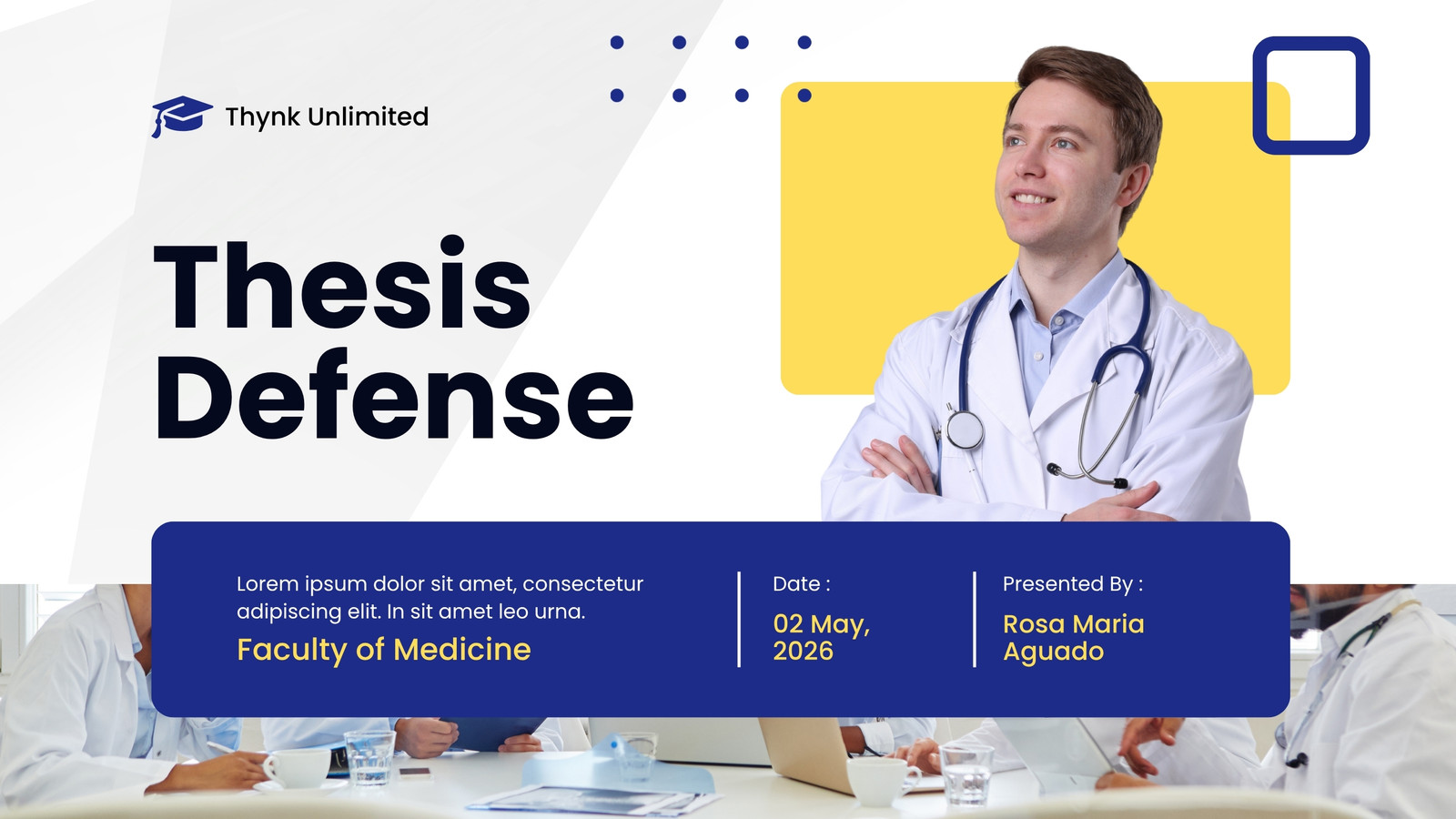 Thynk Unlimited

Thesis Defense

Lorem ipsum dolor sit amet, consectetur adipiscing elit. In sit amet leo urna.

Faculty of Medicine

Date :

02 May, 2026

Presented By :

Rosa Maria Aguado